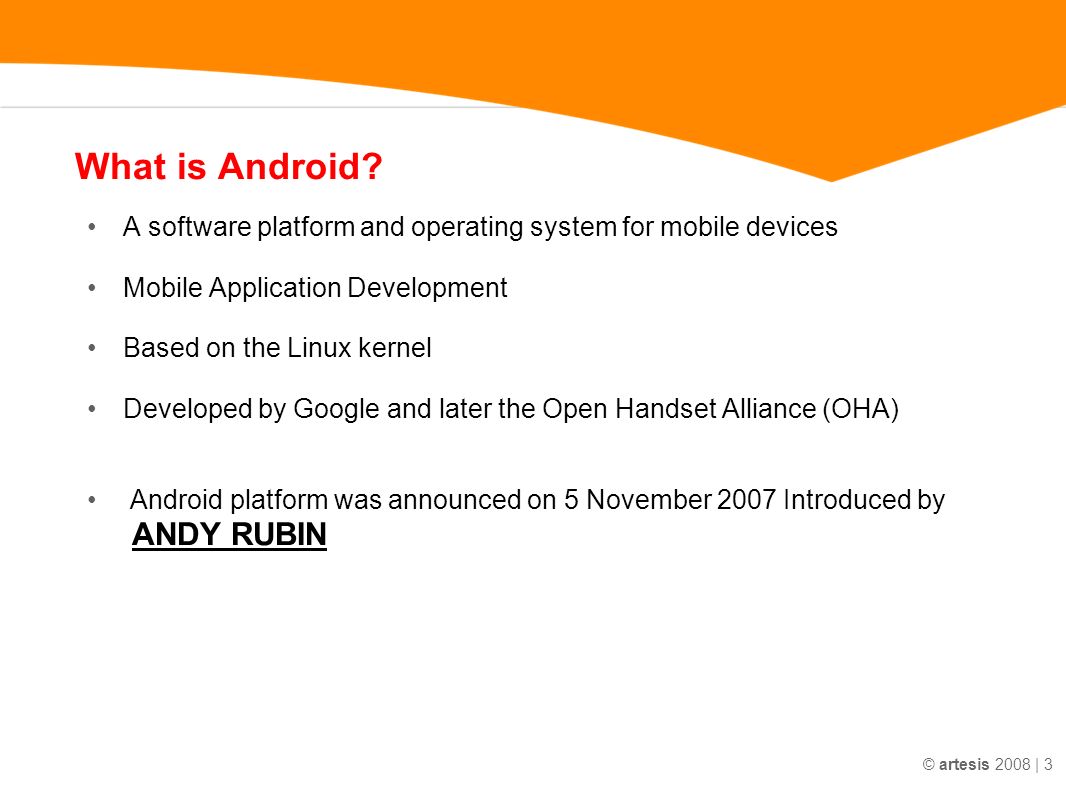 What is Android?

• A software platform and operating system for mobile devices

• Mobile Application Development

• Based on the Linux kernel

• Developed by Google and later the Open Handset Alliance (OHA)

• Android platform was announced on 5 November 2007 Introduced by ANDY RUBIN

© artesis 2008 | 3